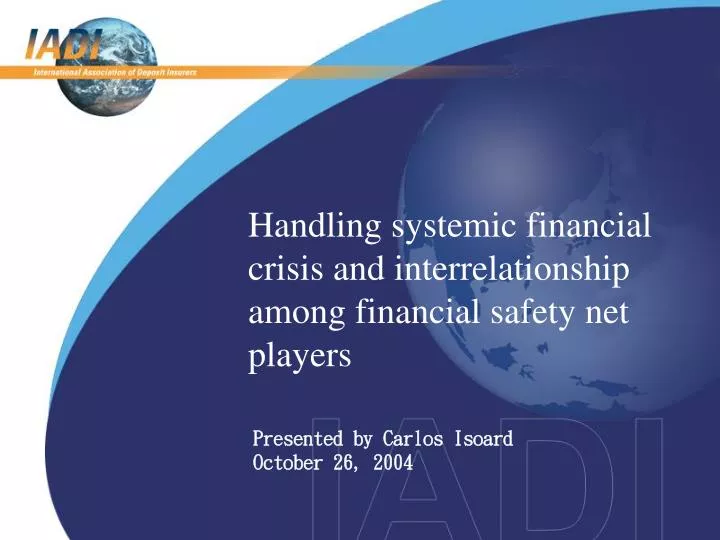 IADI
International Association of Deposit Insurers

Handling systemic financial crisis and interrelationship among financial safety net players

Presented by Carlos Isoard
October 26, 2004

IADI